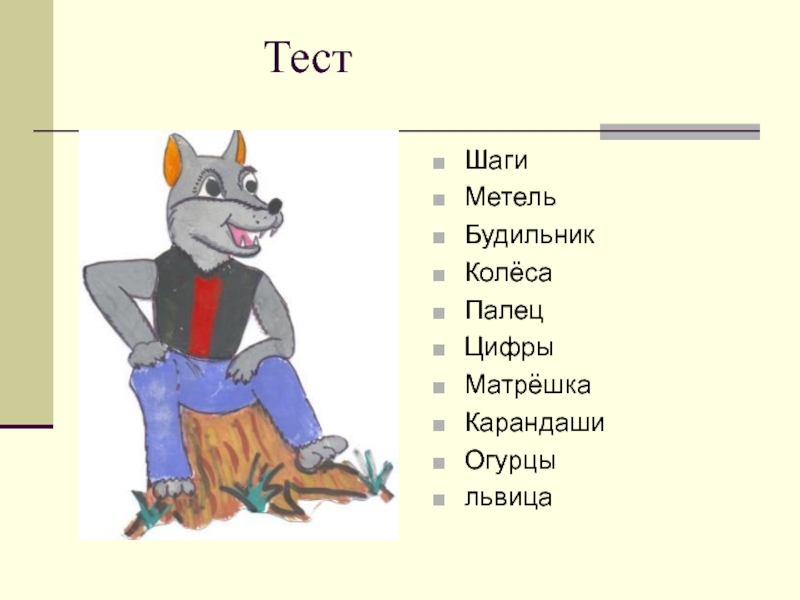 Тест

- Шаги
- Метель
- Будильник
- Колёса
- Палец
- Цифры
- Матрёшка
- Карандаши
- Огурцы
- львица